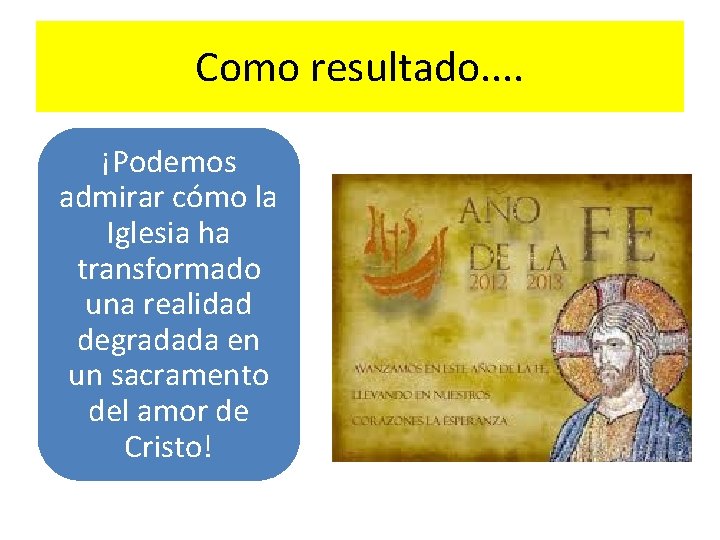 Como resultado....

¡Podemos admirar cómo la Iglesia ha transformado una realidad degradada en un sacramento del amor de Cristo!

AÑO DE LA FE
2012 2013

AVANZAMOS EN ESTE AÑO DE LA FE, LLEVANDO EN NUESTROS CORAZONES LA ESPERANZA